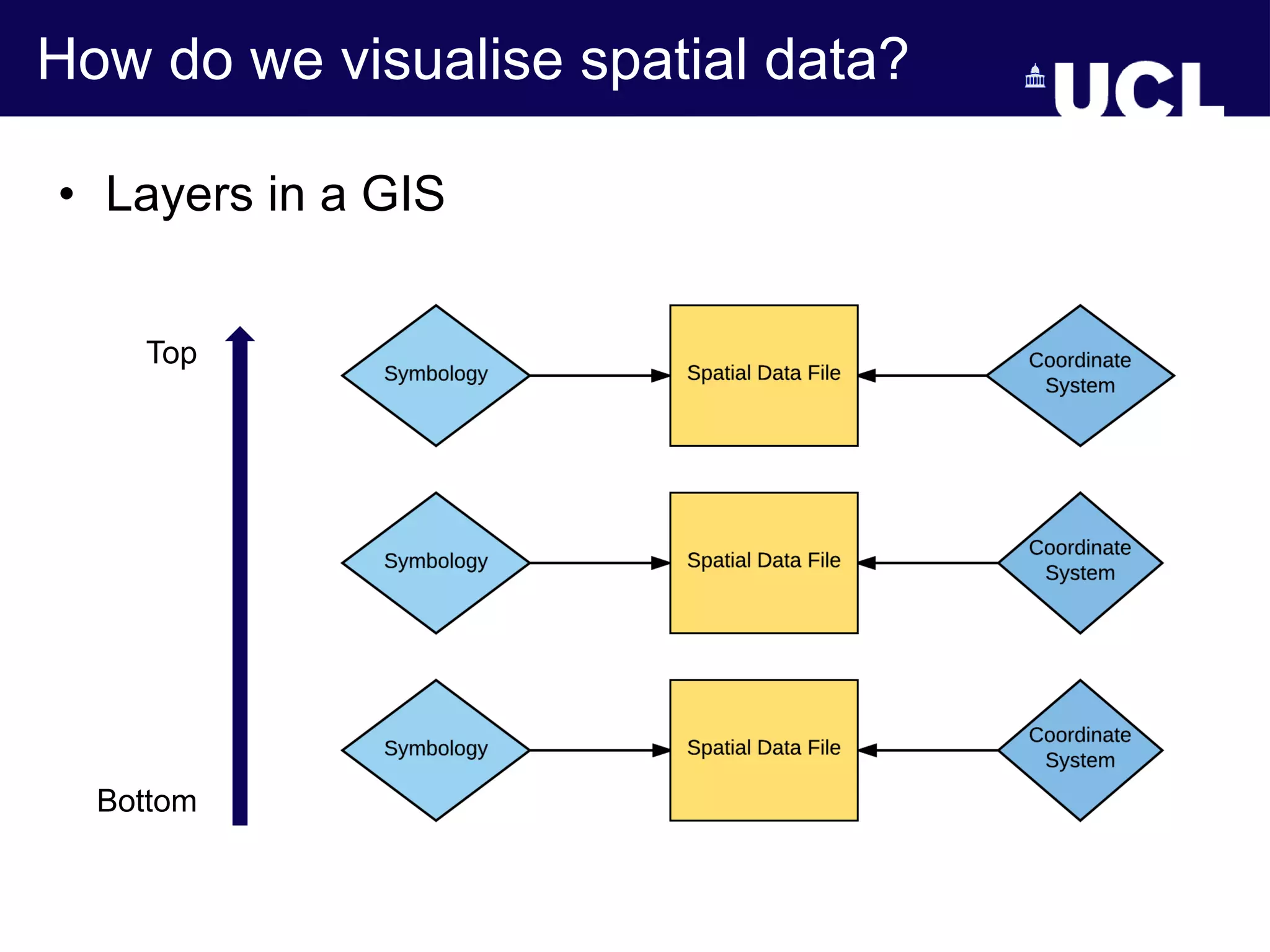 How do we visualise spatial data?

UCL

• Layers in a GIS

Top

Bottom

Symbology

Spatial Data File

Coordinate System

Symbology

Spatial Data File

Coordinate System

Symbology

Spatial Data File

Coordinate System